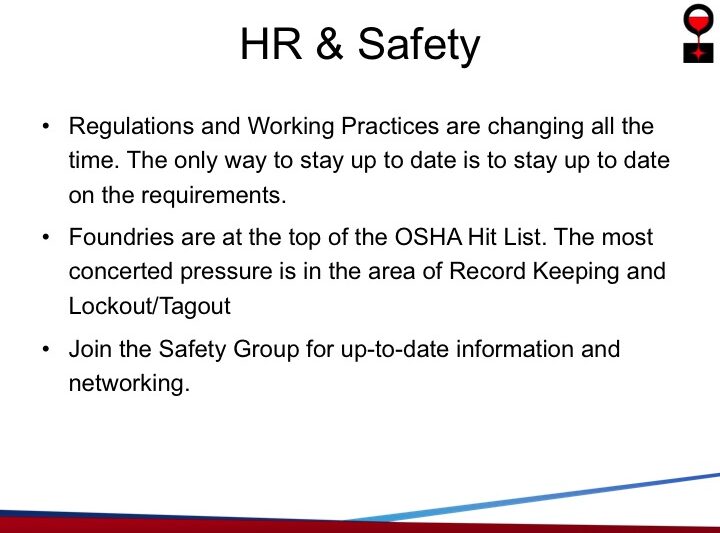 HR & Safety

• Regulations and Working Practices are changing all the time. The only way to stay up to date is to stay up to date on the requirements.

• Foundries are at the top of the OSHA Hit List. The most concerted pressure is in the area of Record Keeping and Lockout/Tagout

• Join the Safety Group for up-to-date information and networking.